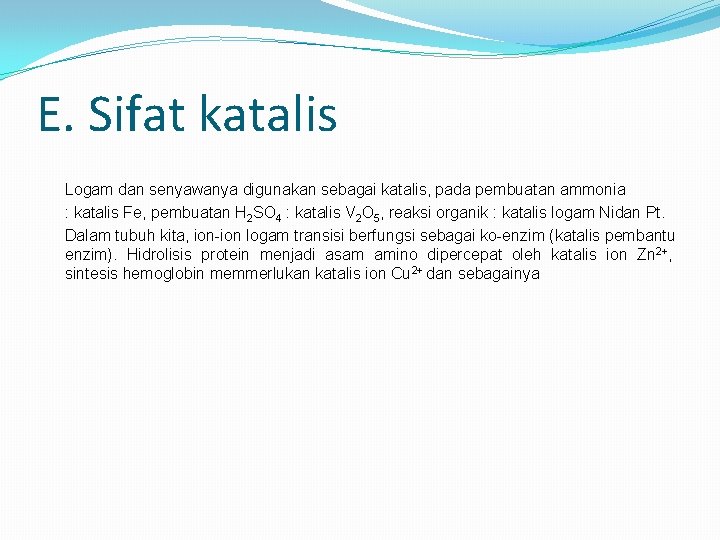 E. Sifat katalis

Logam dan senyawanya digunakan sebagai katalis, pada pembuatan ammonia : katalis Fe, pembuatan $H_2SO_4$ : katalis $V_2O_5$, reaksi organik : katalis logam Nidan Pt. Dalam tubuh kita, ion-ion logam transisi berfungsi sebagai ko-enzim (katalis pembantu enzim). Hidrolisis protein menjadi asam amino dipercepat oleh katalis ion $Zn^{2+}$, sintesis hemoglobin memmerlukan katalis ion $Cu^{2+}$ dan sebagainya